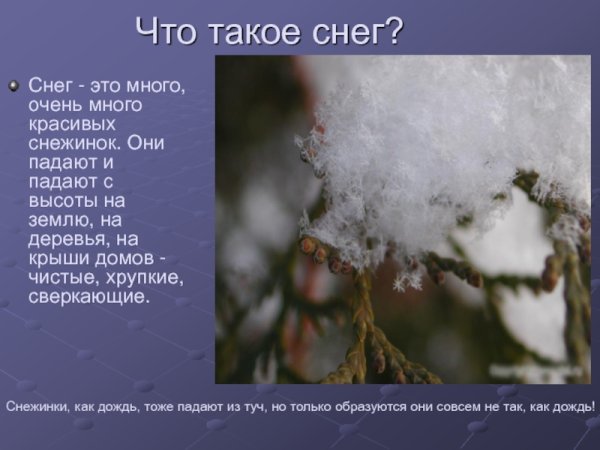 Что такое снег?

Снег - это много, очень много красивых снежинок. Они падают и падают с высоты на землю, на деревья, на крыши домов - чистые, хрупкие, сверкающие.

Снежинки, как дождь, тоже падают из туч, но только образуются они совсем не так, как дождь!